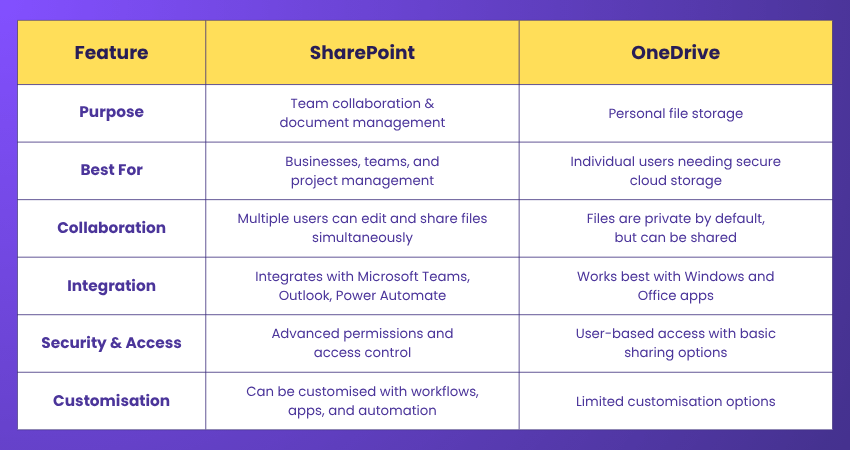 | Feature | SharePoint | OneDrive |
|---|---|---|
| Purpose | Team collaboration & document management | Personal file storage |
| Best For | Businesses, teams, and project management | Individual users needing secure cloud storage |
| Collaboration | Multiple users can edit and share files simultaneously | Files are private by default, but can be shared |
| Integration | Integrates with Microsoft Teams, Outlook, Power Automate | Works best with Windows and Office apps |
| Security & Access | Advanced permissions and access control | User-based access with basic sharing options |
| Customisation | Can be customised with workflows, apps, and automation | Limited customisation options |